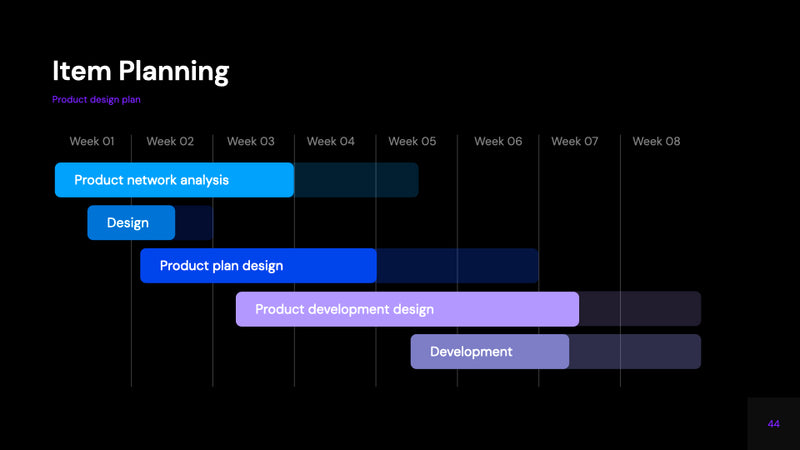 Item Planning

Product design plan

Week 01 Week 02 Week 03 Week 04 Week 05 Week 06 Week 07 Week 08

Product network analysis

Design

Product plan design

Product development design

Development

44